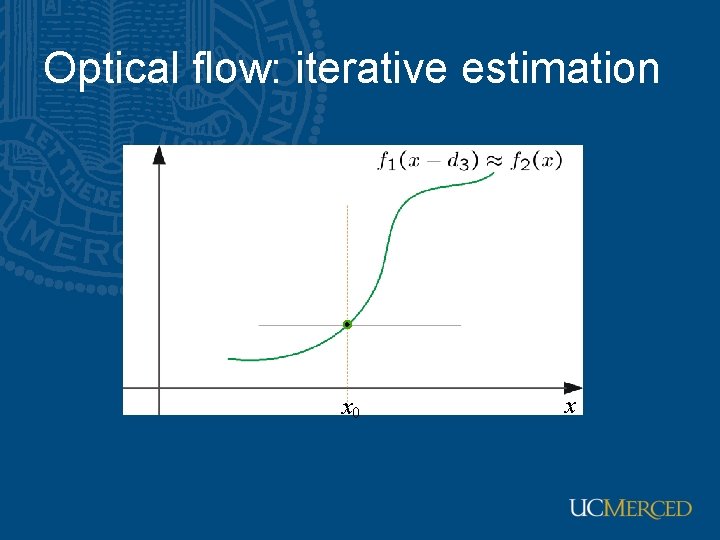 Optical flow: iterative estimation

$f_1(x - d_3) \approx f_2(x)$

$x_0$

$x$

UCMERCED